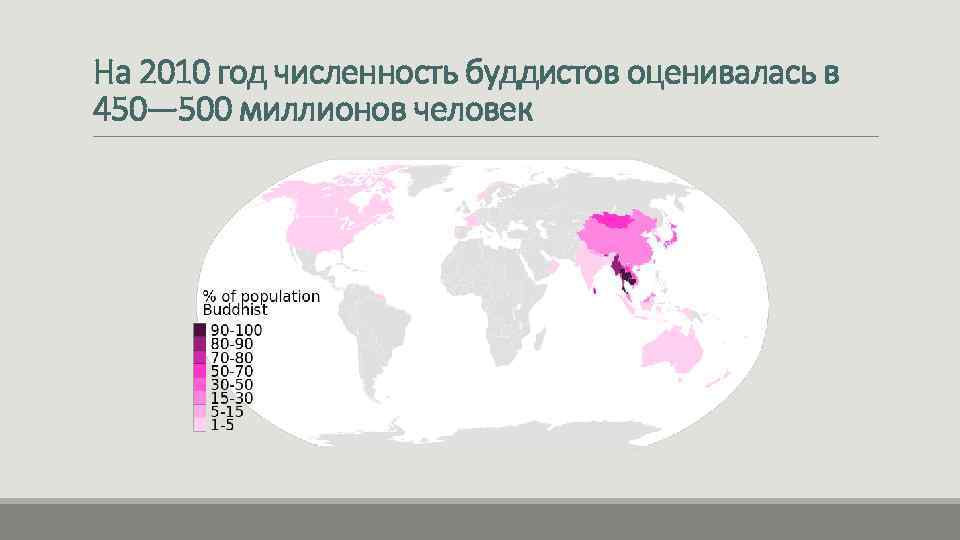 На 2010 год численность буддистов оценивалась в 450—500 миллионов человек

% of population Buddhist
90-100
80-90
70-80
50-70
30-50
15-30
5-15
1-5